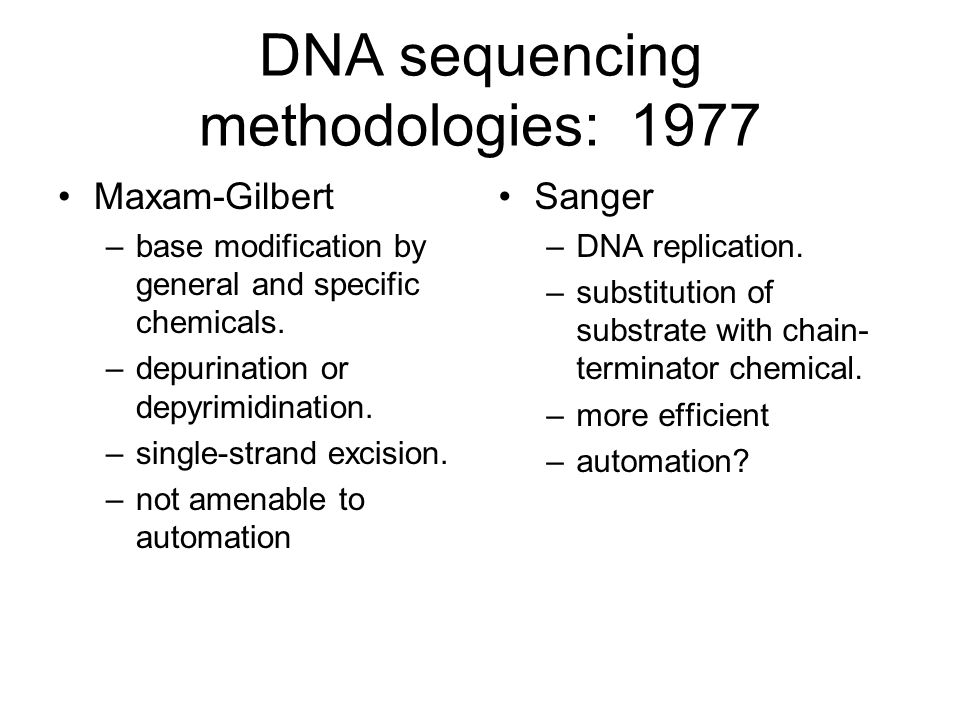 DNA sequencing methodologies: 1977

• Maxam-Gilbert
– base modification by general and specific chemicals.
– depurination or depyrimidination.
– single-strand excision.
– not amenable to automation

• Sanger
– DNA replication.
– substitution of substrate with chain-terminator chemical.
– more efficient
– automation?